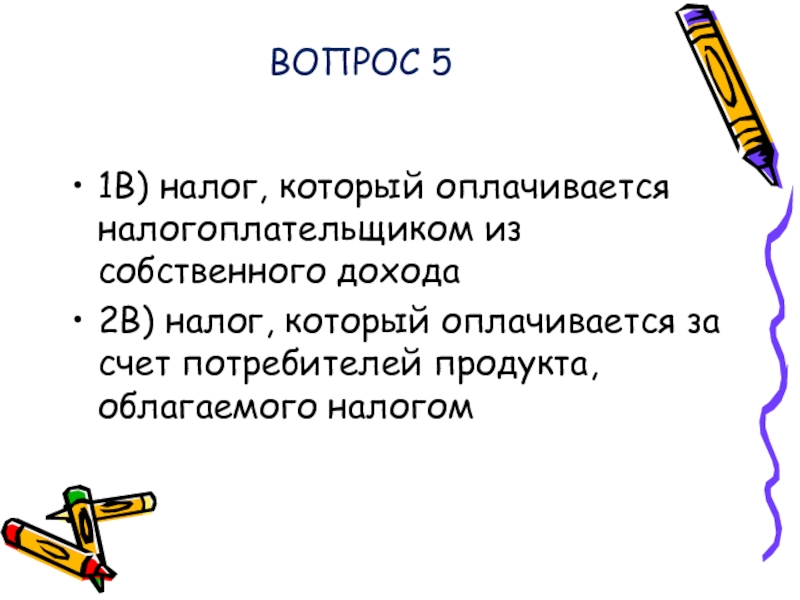 ВОПРОС 5

• 1В) налог, который оплачивается налогоплательщиком из собственного дохода

• 2В) налог, который оплачивается за счет потребителей продукта, облагаемого налогом